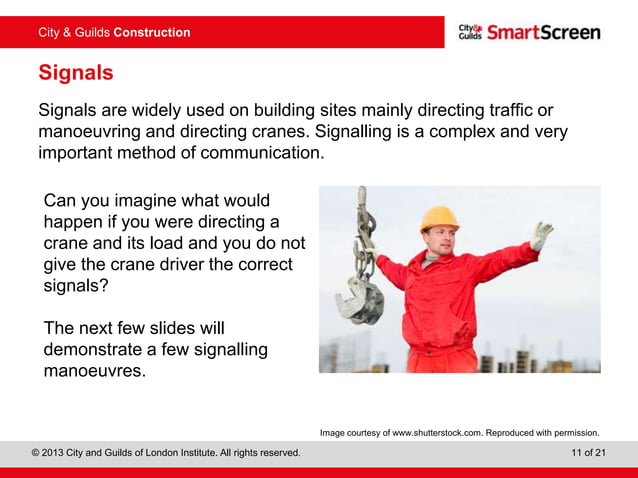 City & Guilds Construction

City & Guilds SmartScreen

Signals

Signals are widely used on building sites mainly directing traffic or manoeuvring and directing cranes. Signalling is a complex and very important method of communication.

Can you imagine what would happen if you were directing a crane and its load and you do not give the crane driver the correct signals?

The next few slides will demonstrate a few signalling manoeuvres.

Image courtesy of www.shutterstock.com. Reproduced with permission.

© 2013 City and Guilds of London Institute. All rights reserved.

11 of 21